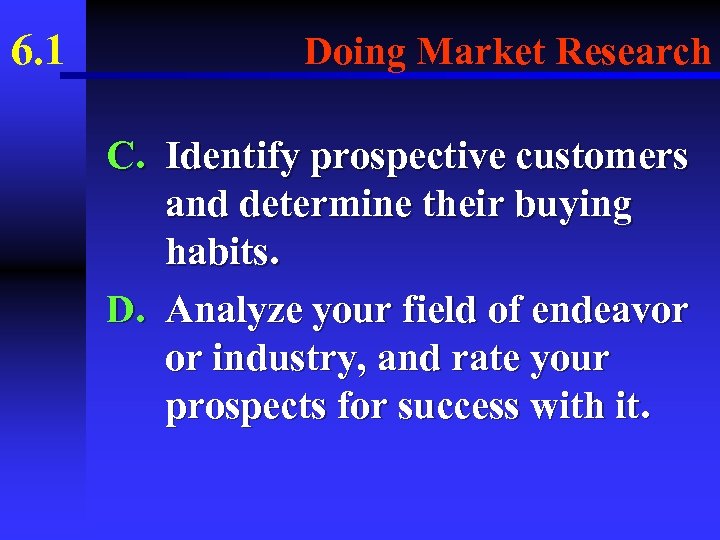 6.1

Doing Market Research

C. Identify prospective customers and determine their buying habits.

D. Analyze your field of endeavor or industry, and rate your prospects for success with it.